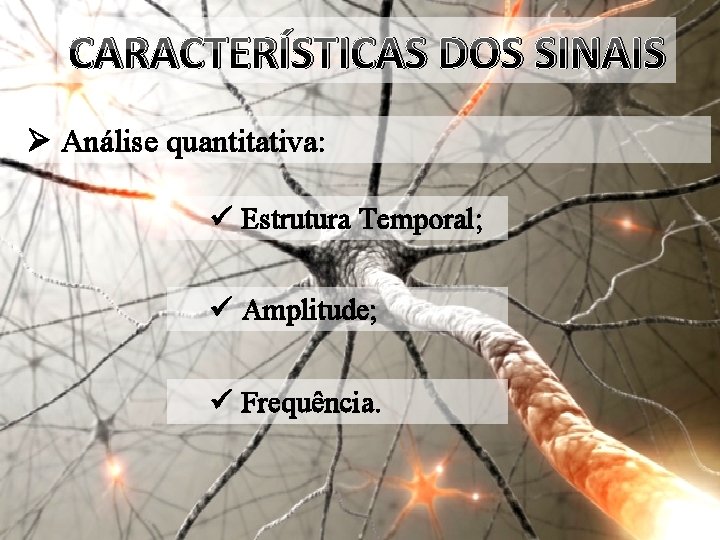 CARACTERÍSTICAS DOS SINAIS

➢ Análise quantitativa:

✓ Estrutura Temporal;

✓ Amplitude;

✓ Frequência.